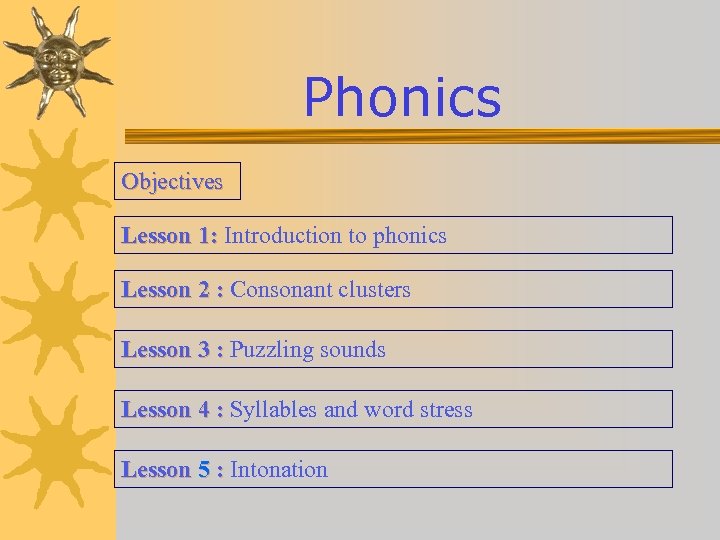 Phonics

Objectives

Lesson 1: Introduction to phonics

Lesson 2 : Consonant clusters

Lesson 3 : Puzzling sounds

Lesson 4 : Syllables and word stress

Lesson 5 : Intonation